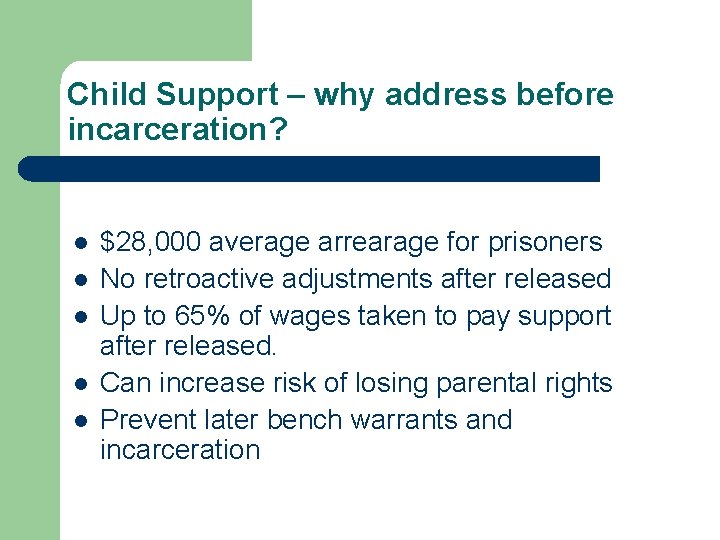 Child Support – why address before incarceration?

- \$28,000 average arrearage for prisoners
- No retroactive adjustments after released
- Up to 65% of wages taken to pay support after released.
- Can increase risk of losing parental rights
- Prevent later bench warrants and incarceration